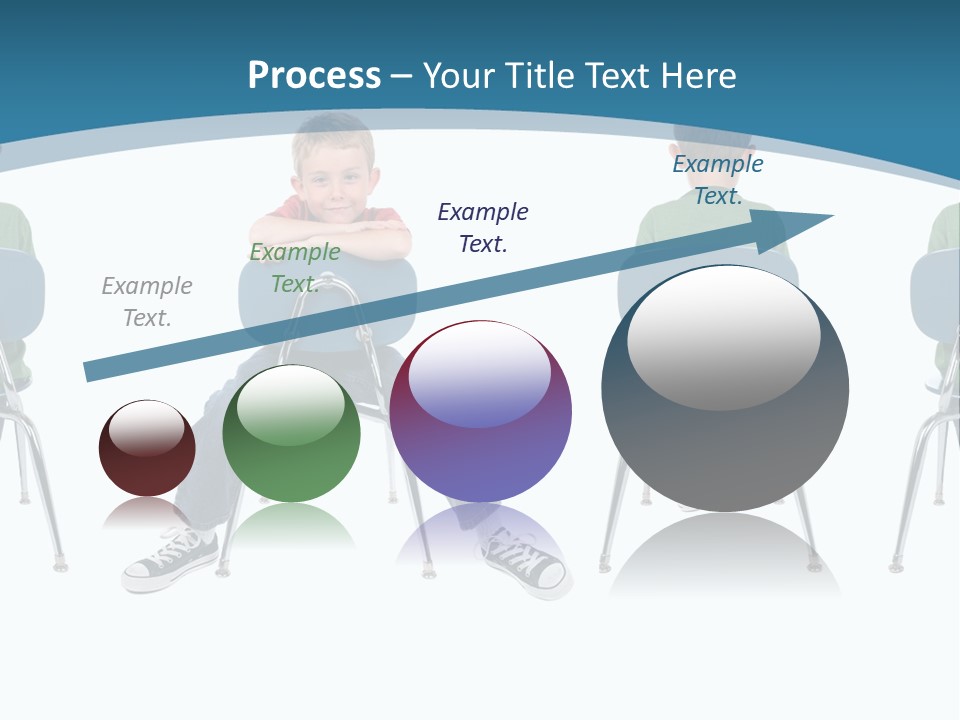 Process – Your Title Text Here

Example Text.

Example Text.

Example Text.

Example Text.